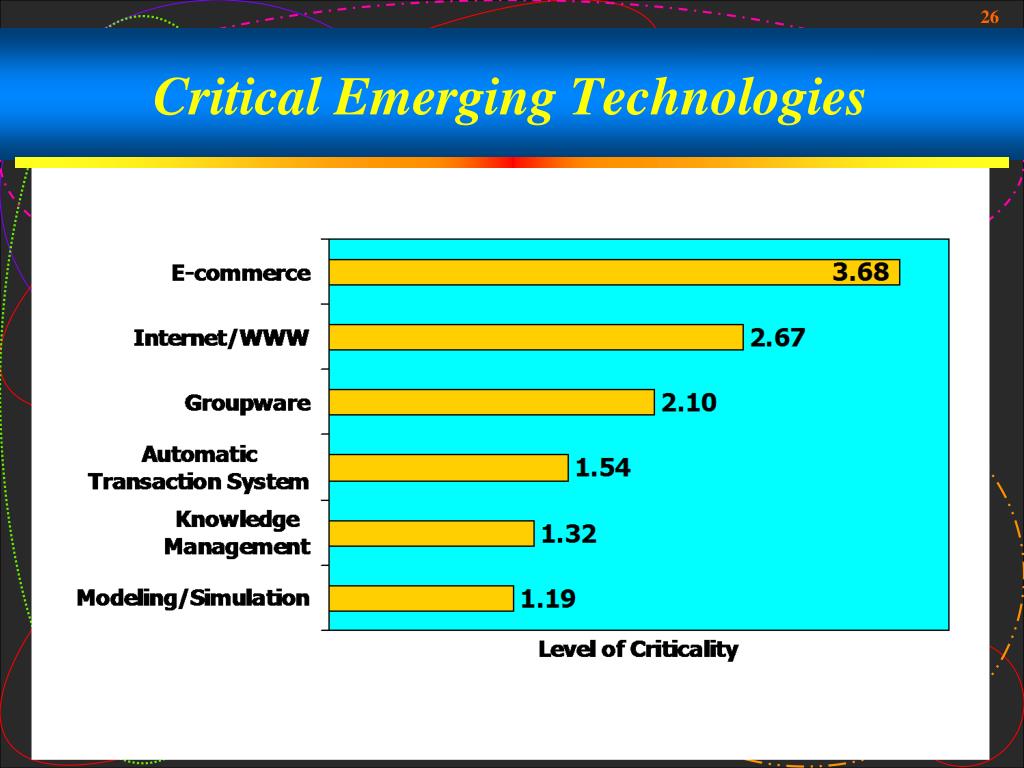 26

Critical Emerging Technologies

E-commerce 3.68

Internet/WWW 2.67

Groupware 2.10

Automatic Transaction System 1.54

Knowledge Management 1.32

Modeling/Simulation 1.19

Level of Criticality